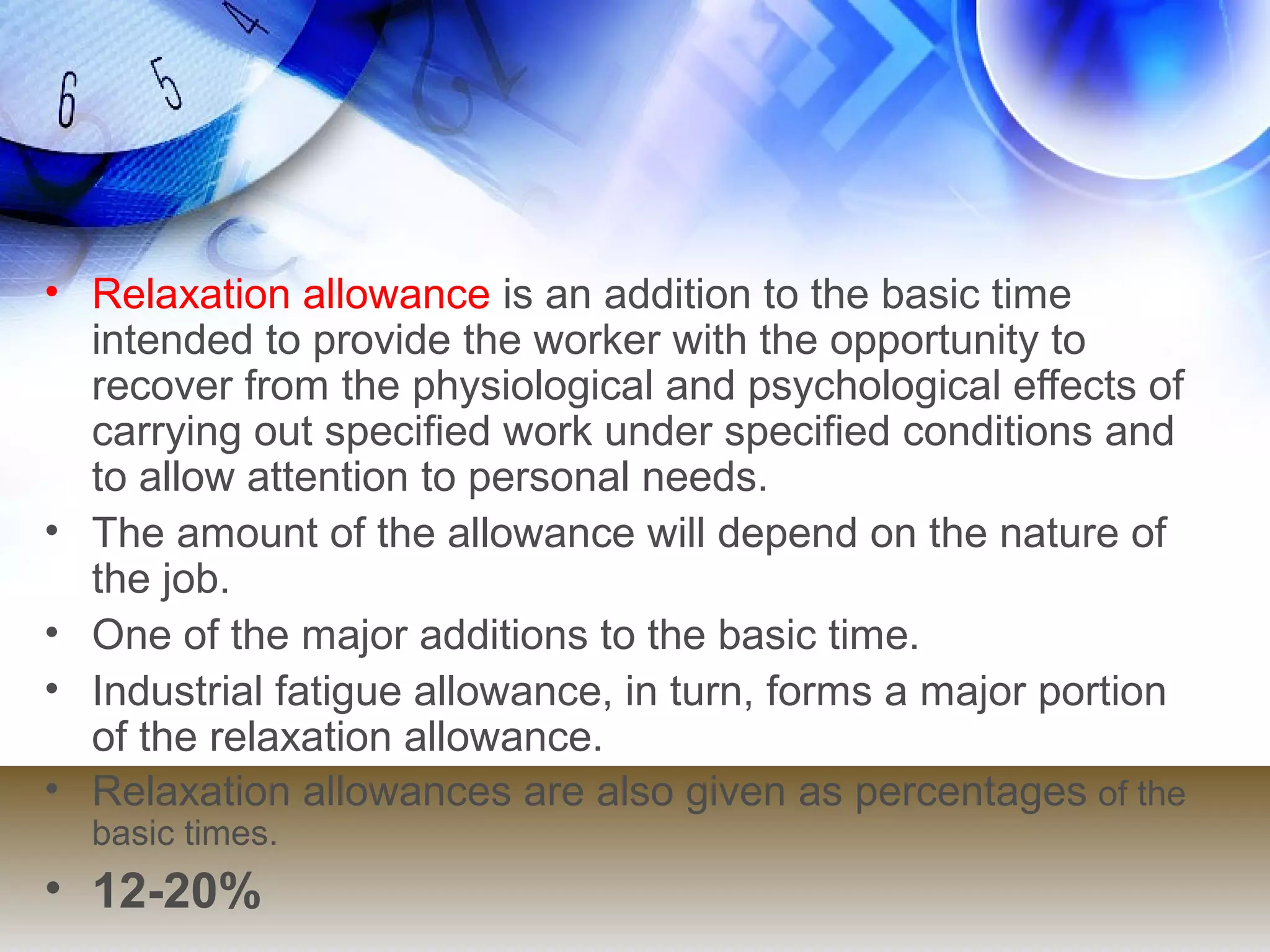 6 5 4

• Relaxation allowance is an addition to the basic time intended to provide the worker with the opportunity to recover from the physiological and psychological effects of carrying out specified work under specified conditions and to allow attention to personal needs.
• The amount of the allowance will depend on the nature of the job.
• One of the major additions to the basic time.
• Industrial fatigue allowance, in turn, forms a major portion of the relaxation allowance.
• Relaxation allowances are also given as percentages of the basic times.
• 12-20%